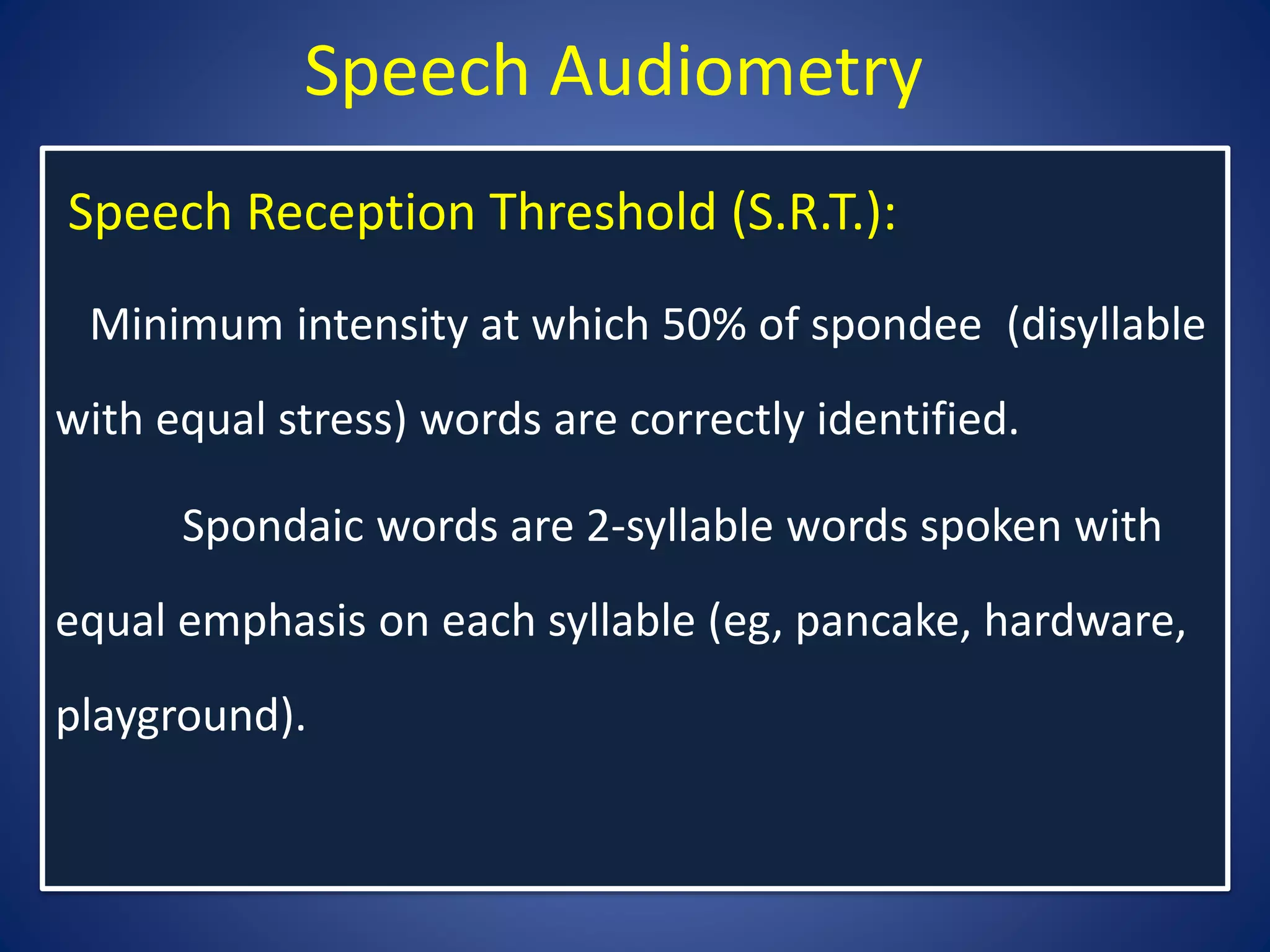 Speech Audiometry

Speech Reception Threshold (S.R.T.):

Minimum intensity at which 50% of spondee (disyllable with equal stress) words are correctly identified.

Spondaic words are 2-syllable words spoken with equal emphasis on each syllable (eg, pancake, hardware, playground).